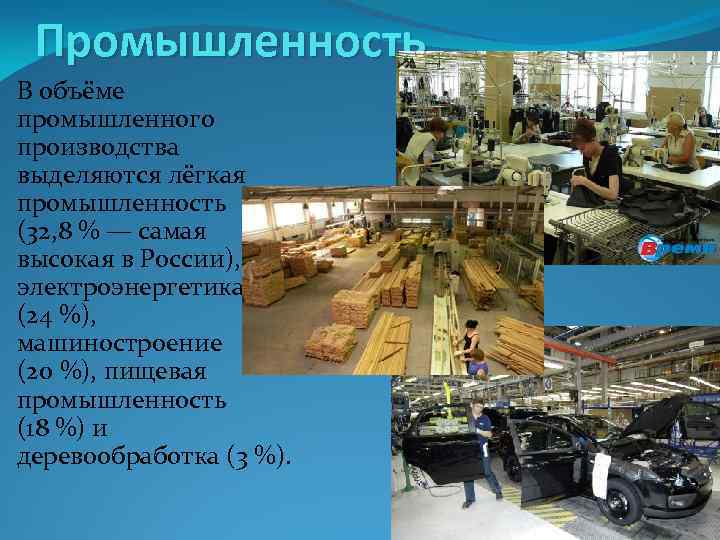 Промышленность

В объёме промышленного производства выделяются лёгкая промышленность (32,8 % — самая высокая в России), электроэнергетика (24 %), машиностроение (20 %), пищевая промышленность (18 %) и деревообработка (3 %).

Время